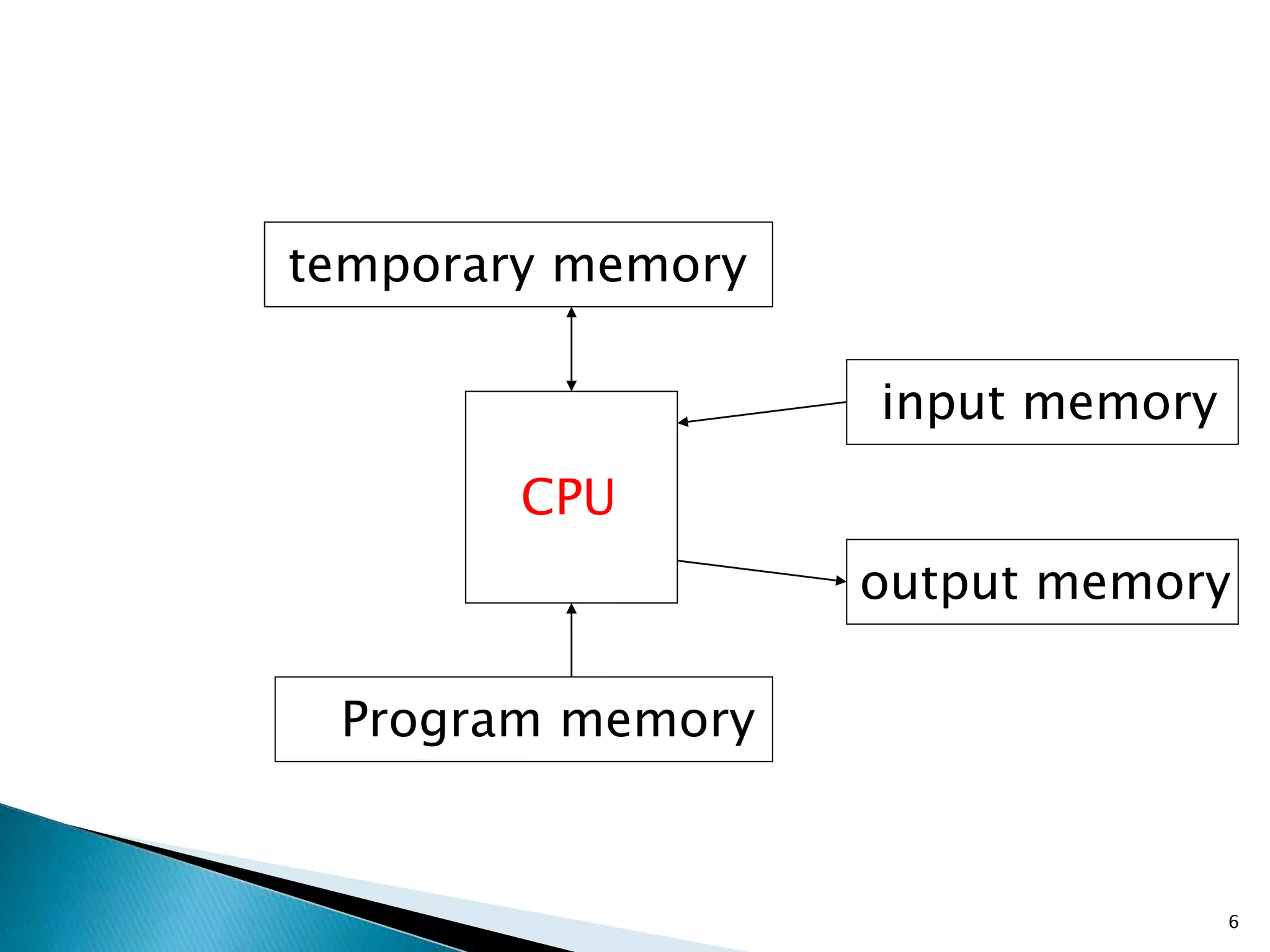 temporary memory

input memory

CPU

output memory

Program memory

6